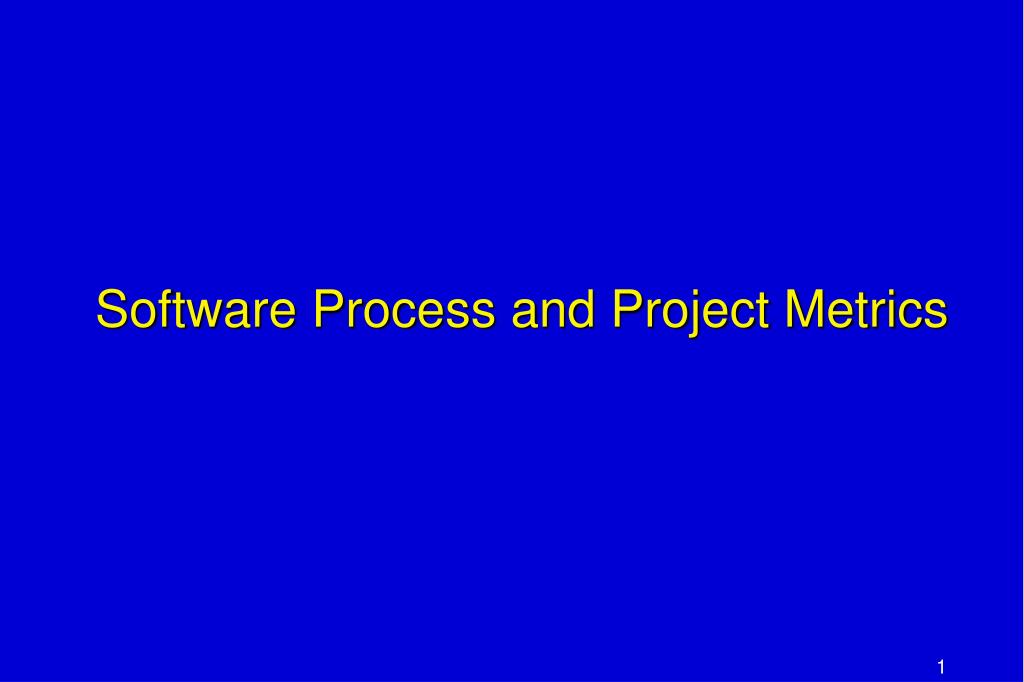 Software Process and Project Metrics

1